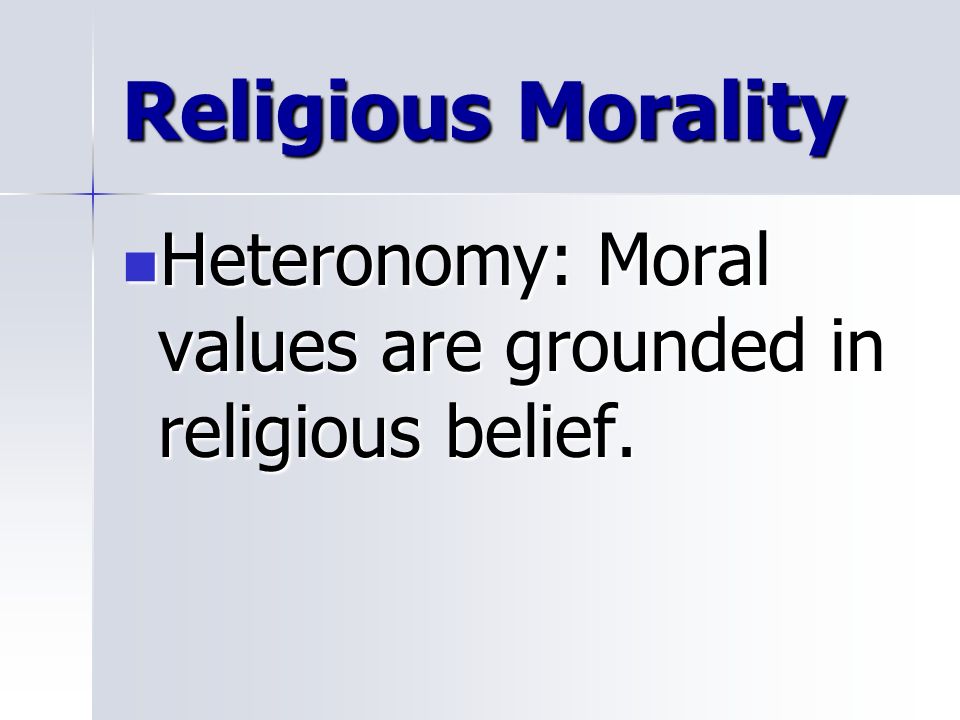 Religious Morality

Heteronomy: Moral values are grounded in religious belief.